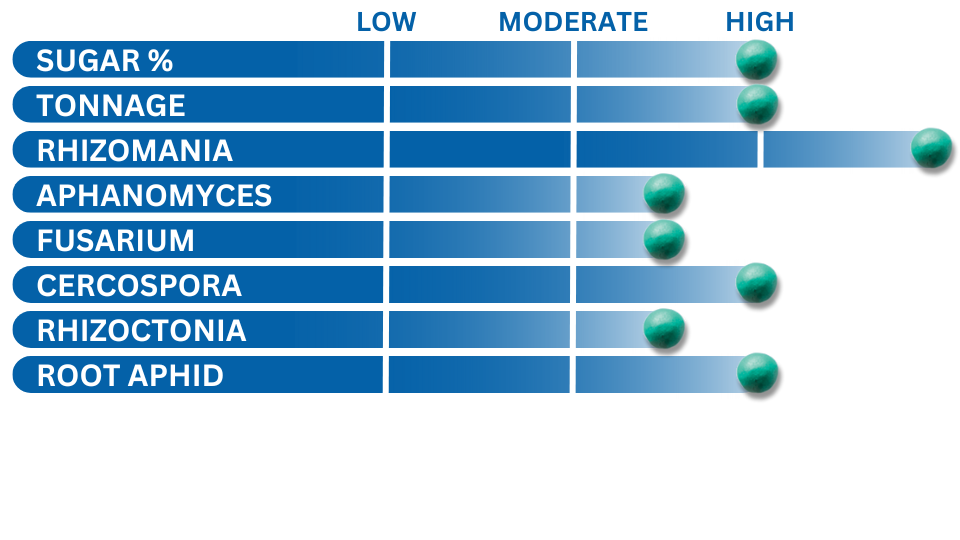 LOW MODERATE HIGH

SUGAR %
TONNAGE
RHIZOMANIA
APHANOMYCES
FUSARIUM
CERCOSPORA
RHIZOCTONIA
ROOT APHID